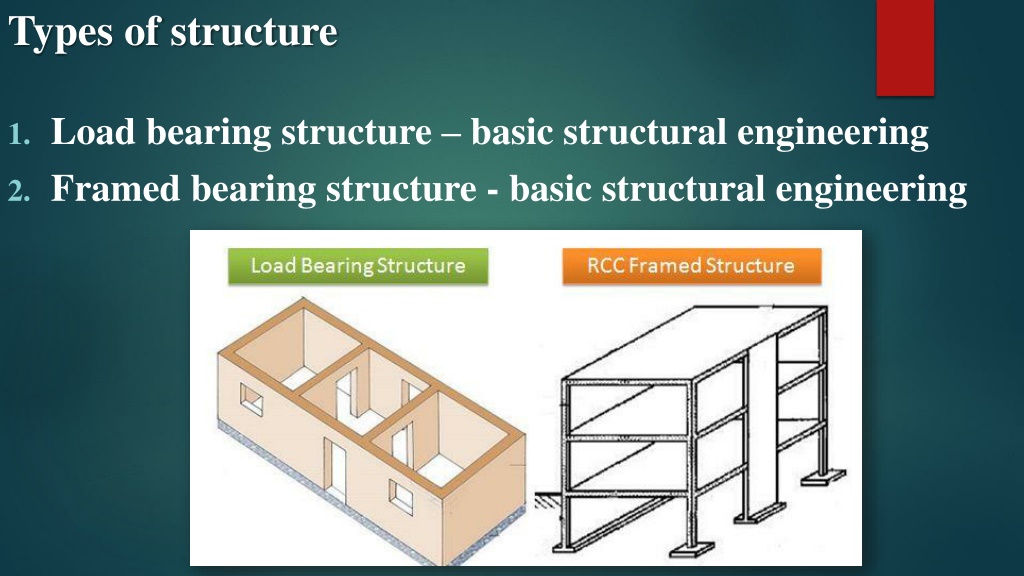 Types of structure

1. Load bearing structure – basic structural engineering
2. Framed bearing structure - basic structural engineering

Load Bearing Structure

RCC Framed Structure